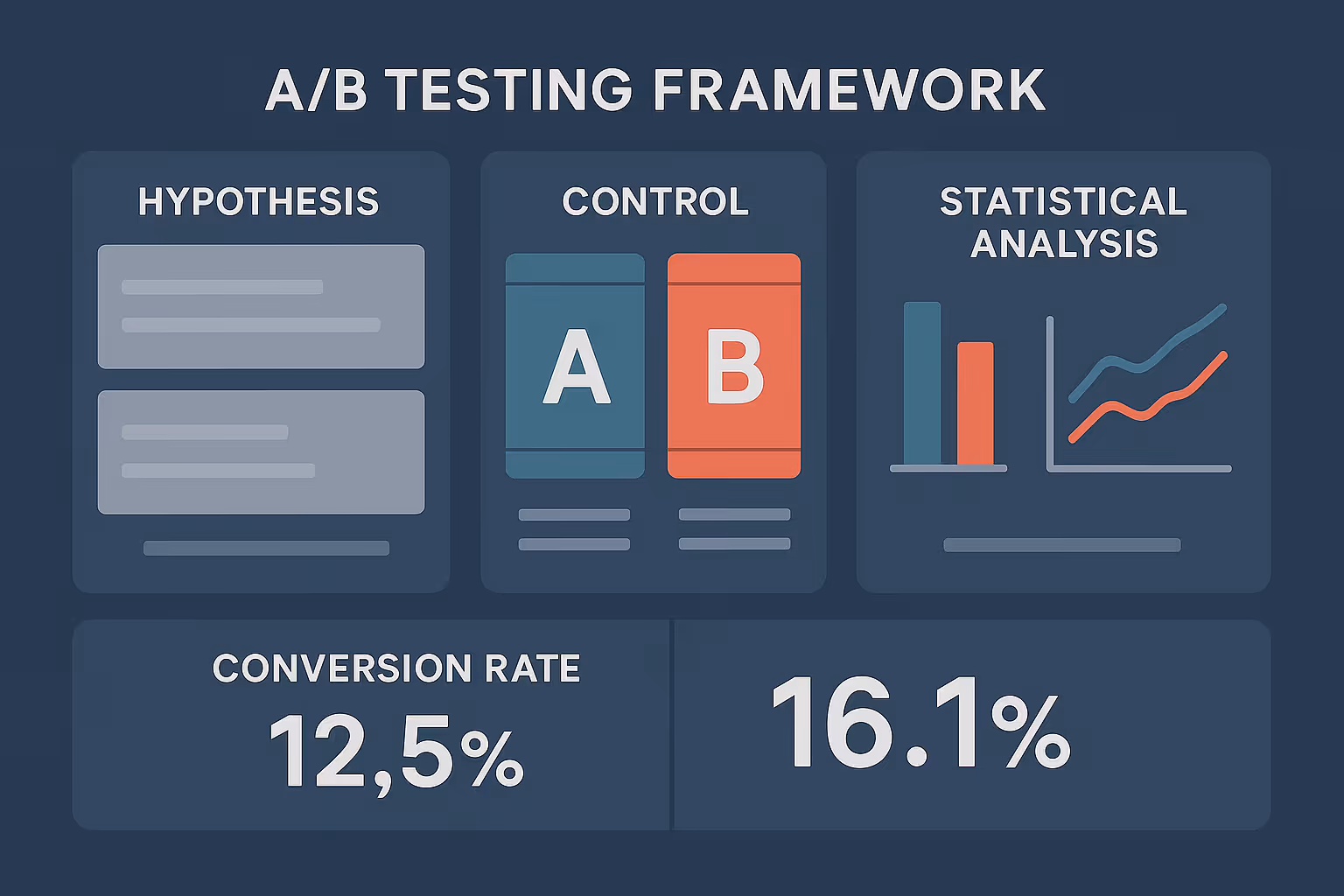 A/B TESTING FRAMEWORK

HYPOTHESIS

CONTROL

A

B

STATISTICAL ANALYSIS

CONVERSION RATE

12,5%

16.1%